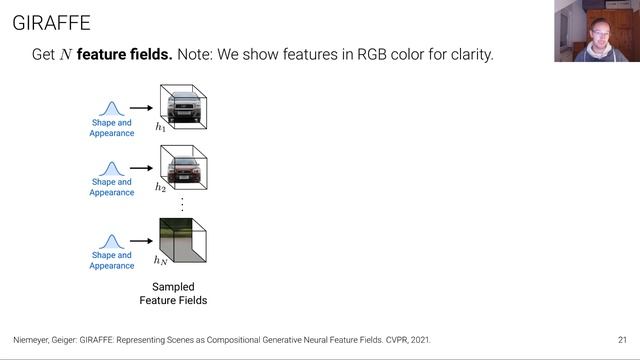 GIRAFFE

Get $N$ **feature fields.** Note: We show features in RGB color for clarity.

Shape and Appearance

$h_1$

Shape and Appearance

$h_2$

$\vdots$

Shape and Appearance

$h_N$

Sampled Feature Fields

Niemeyer, Geiger: GIRAFFE: Representing Scenes as Compositional Generative Neural Feature Fields. CVPR, 2021.

21